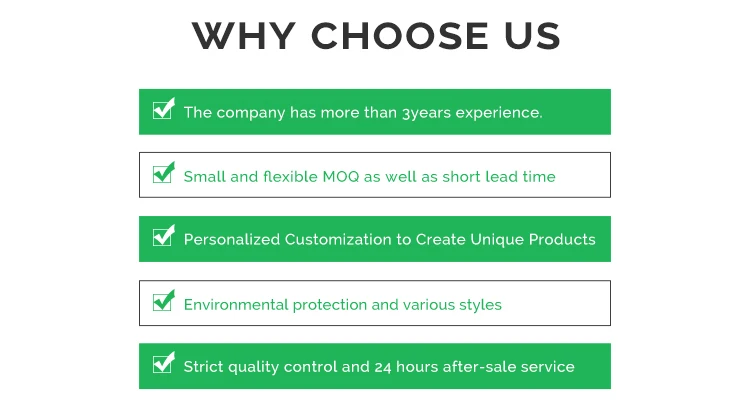 WHY CHOOSE US

The company has more than 3years experience.

Small and flexible MOQ as well as short lead time

Personalized Customization to Create Unique Products

Environmental protection and various styles

Strict quality control and 24 hours after-sale service